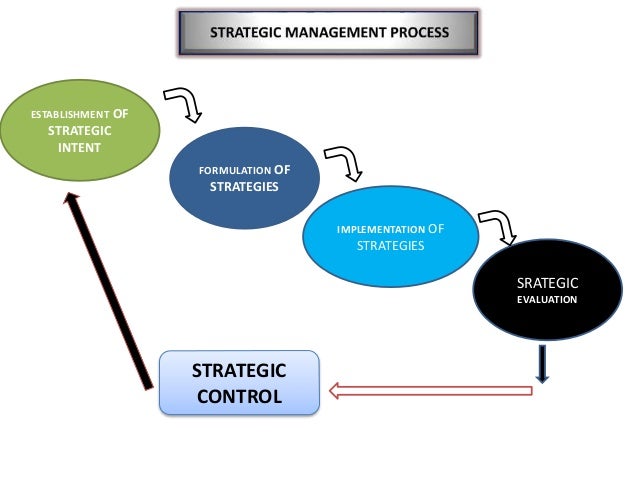 STRATEGIC MANAGEMENT PROCESS

ESTABLISHMENT OF STRATEGIC INTENT

FORMULATION OF STRATEGIES

IMPLEMENTATION OF STRATEGIES

SRATEGIC EVALUATION

STRATEGIC CONTROL